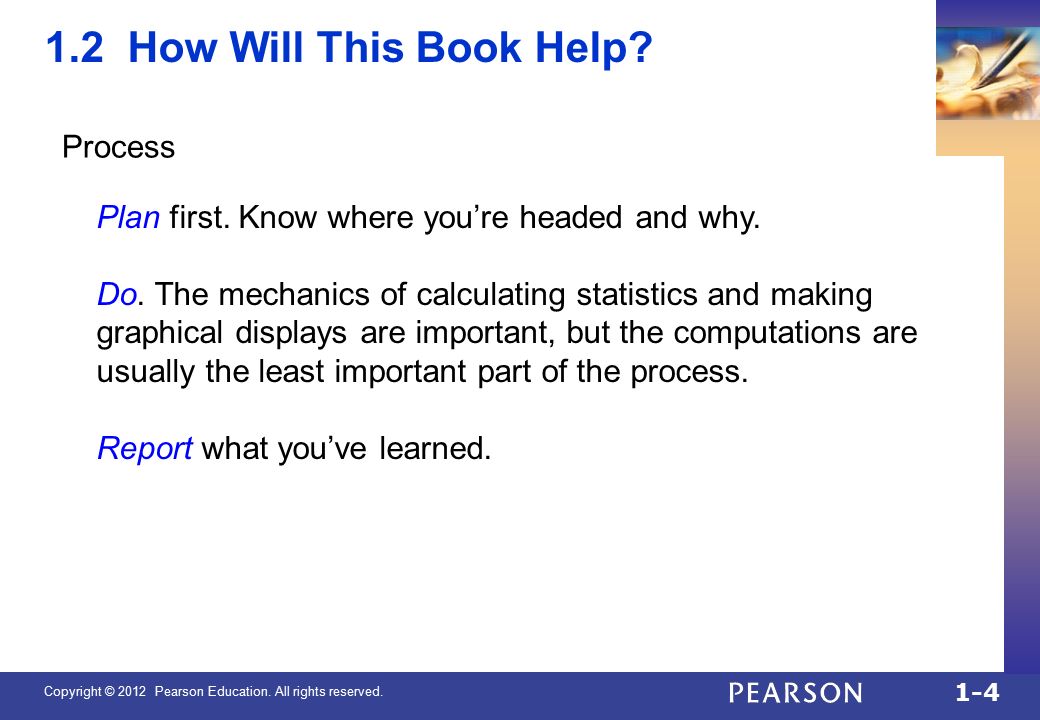 1.2 How Will This Book Help?

Process

Plan first. Know where you’re headed and why.

Do. The mechanics of calculating statistics and making graphical displays are important, but the computations are usually the least important part of the process.

Report what you’ve learned.

Copyright © 2012 Pearson Education. All rights reserved.

PEARSON

1-4